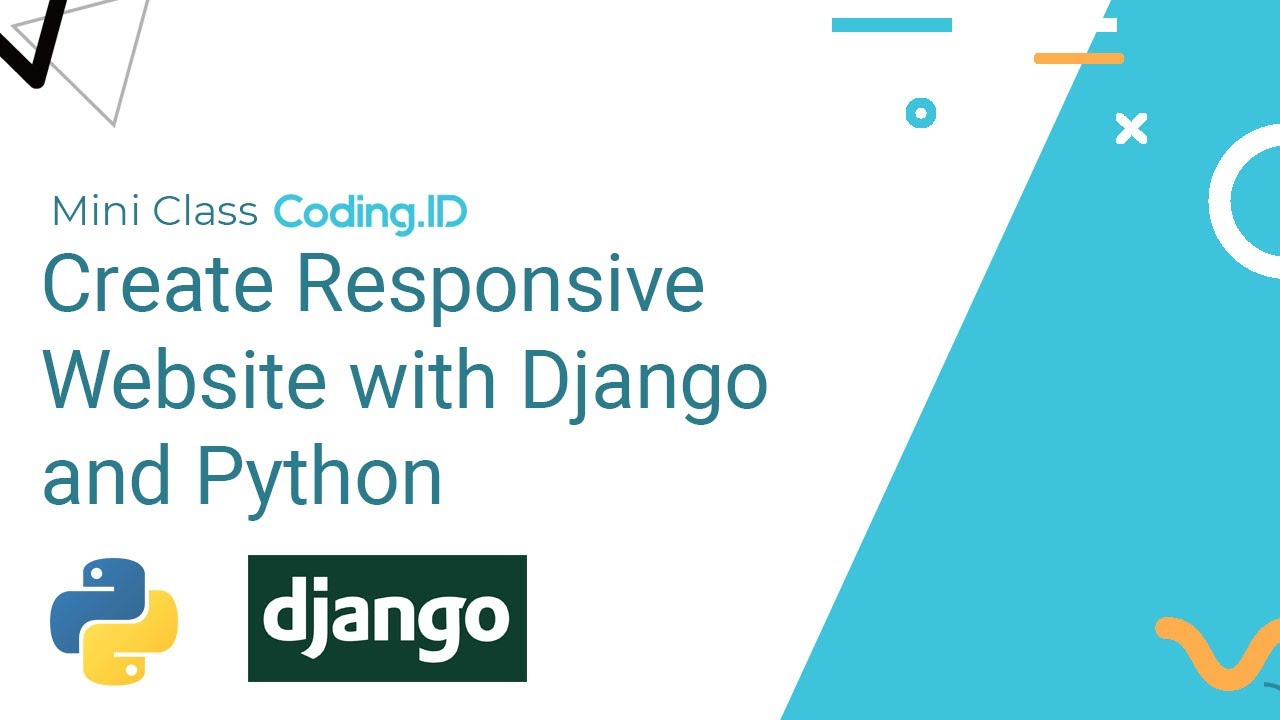 Mini Class Coding.ID

Create Responsive Website with Django and Python

django